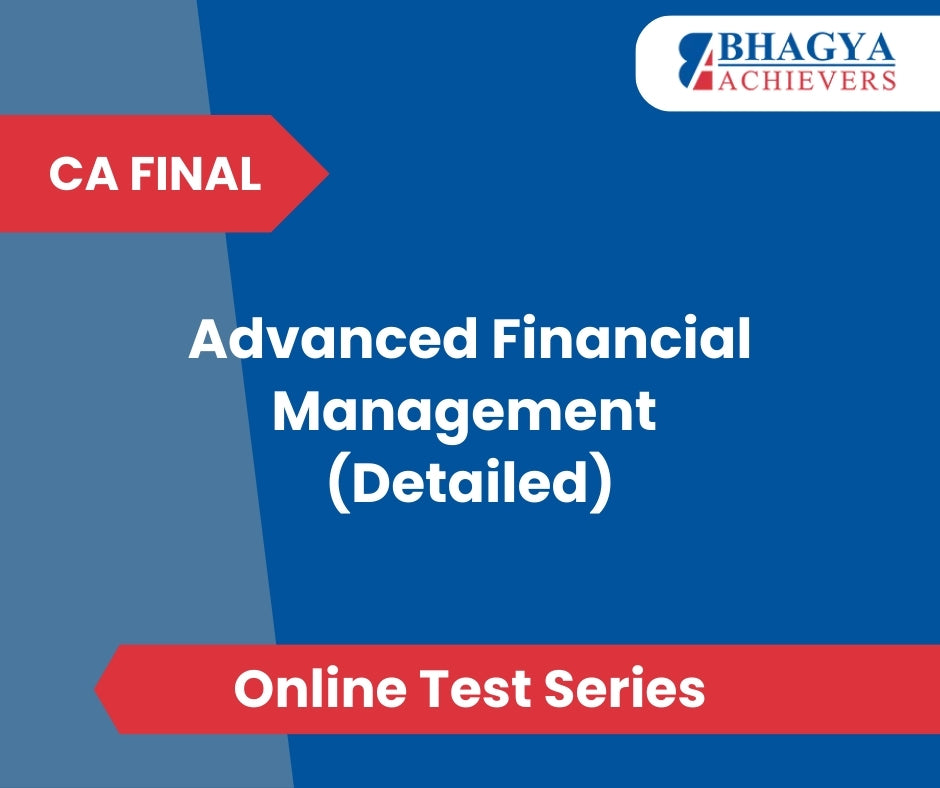 BHAGYA
ACHIEVERS

CA FINAL

Advanced Financial Management (Detailed)

Online Test Series